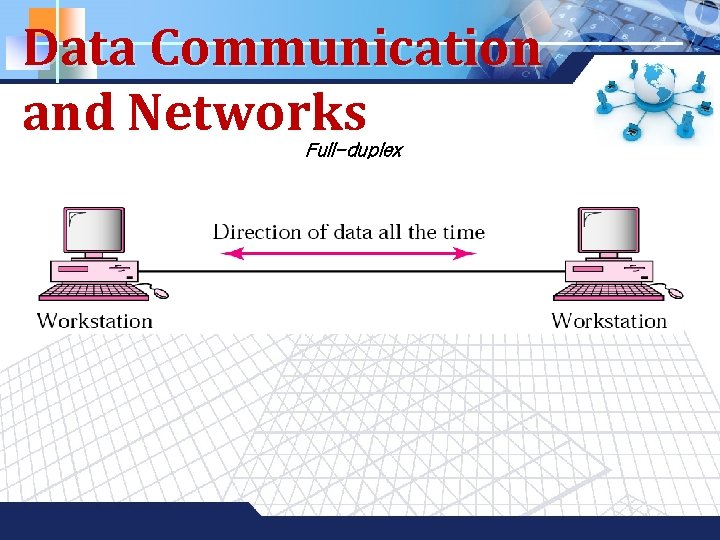 Data Communication and Networks

Full-duplex

Direction of data all the time

Workstation

Workstation